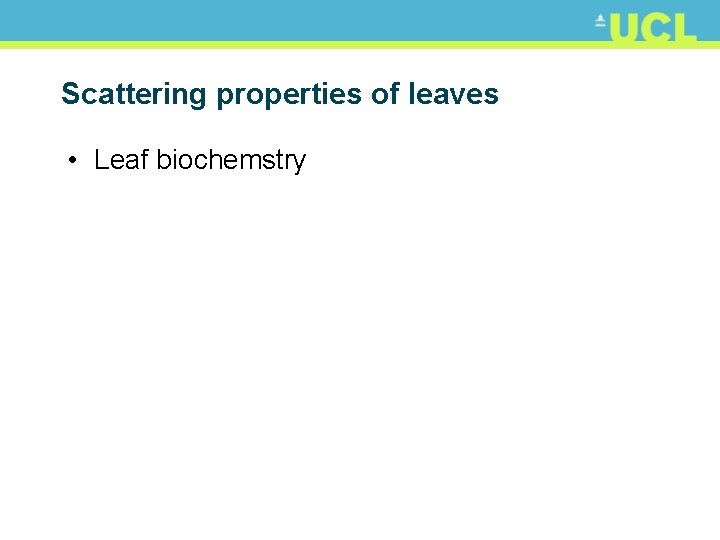 UCL

Scattering properties of leaves

• Leaf biochemstry